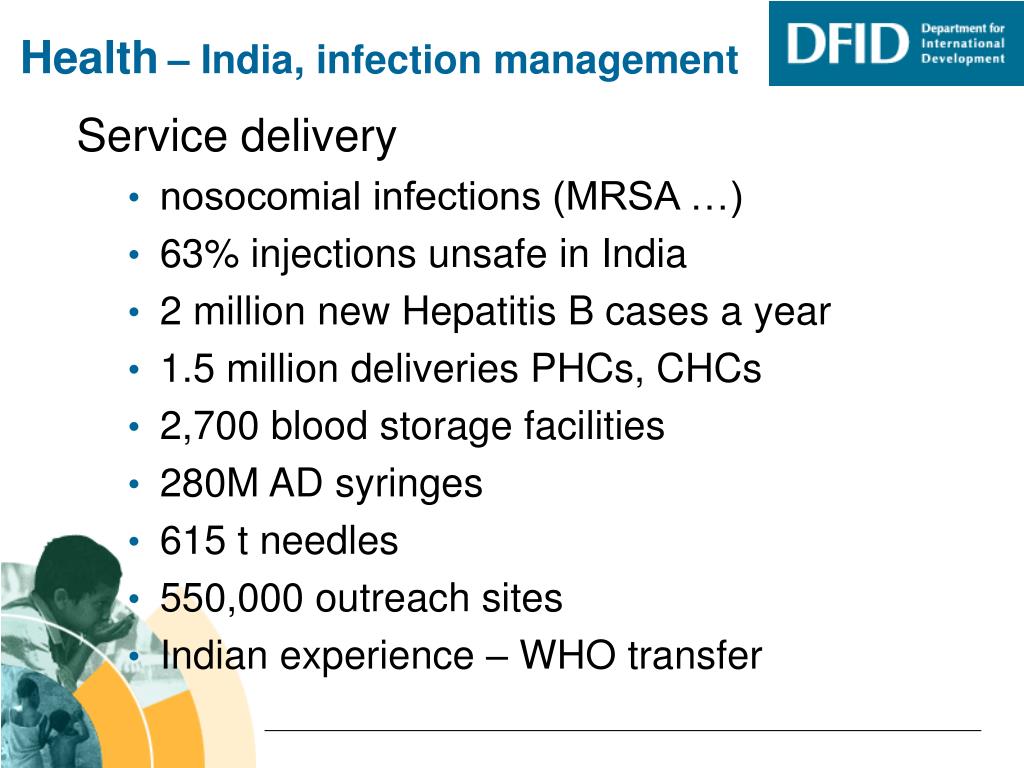 Health – India, infection management

DFID Department for International Development

Service delivery

• nosocomial infections (MRSA …)
• 63% injections unsafe in India
• 2 million new Hepatitis B cases a year
• 1.5 million deliveries PHCs, CHCs
• 2,700 blood storage facilities
• 280M AD syringes
• 615 t needles
• 550,000 outreach sites
• Indian experience – WHO transfer